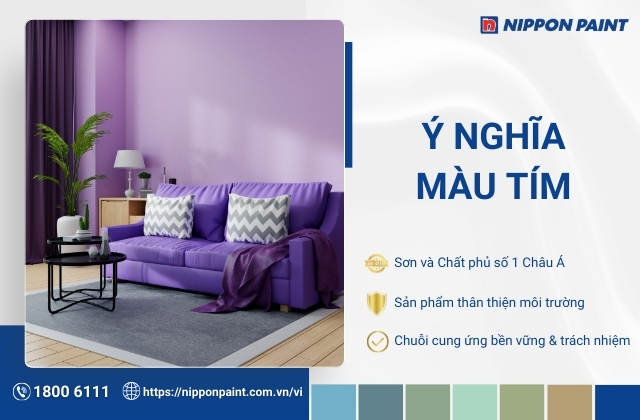 NIPPON PAINT

Ý NGHĨA MÀU TÍM

Sơn và Chất phủ số 1 Châu Á

Sản phẩm thân thiện môi trường

Chuỗi cung ứng bền vững & trách nhiệm

1800 6111

https://nipponpaint.com.vn/vi